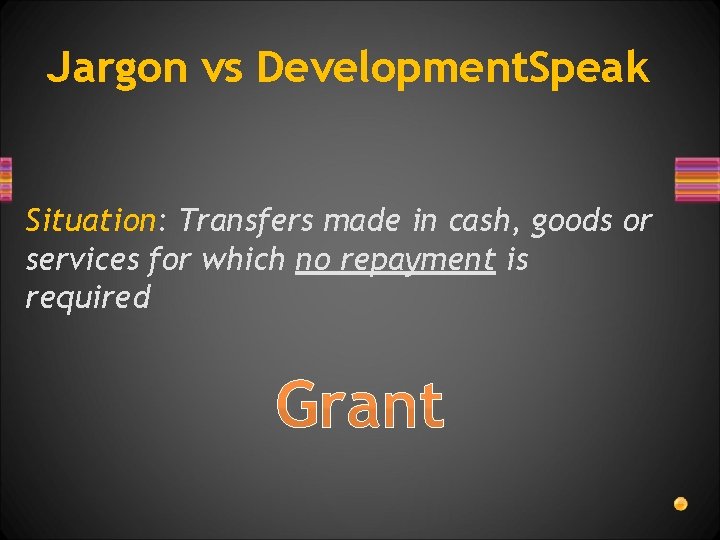 Jargon vs DevelopmentSpeak

Situation: Transfers made in cash, goods or services for which no repayment is required

Grant